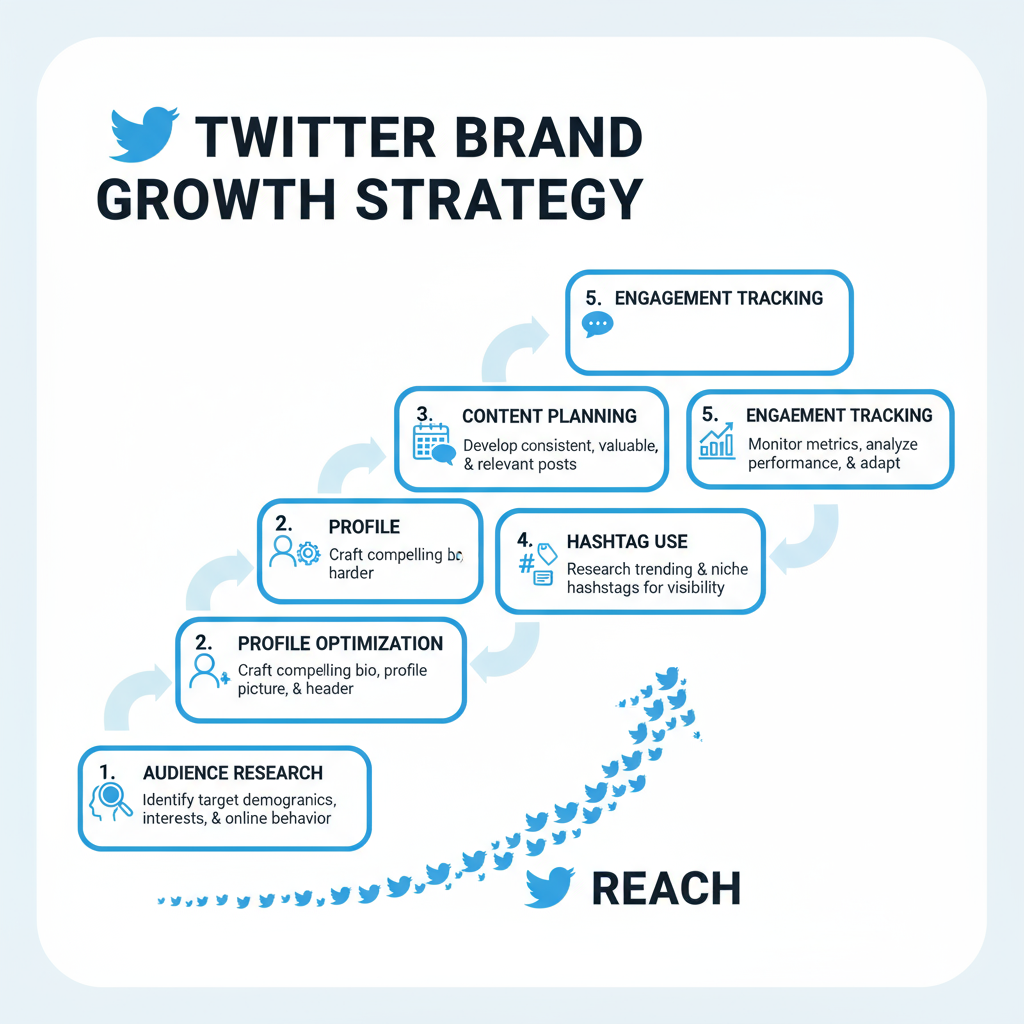 TWITTER BRAND GROWTH STRATEGY

5. ENGAGEMENT TRACKING

3. CONTENT PLANNING
Develop consistent, valuable, & relevant posts

5. ENGAEMENT TRACKING
Monitor metrics, analyze performance, & adapt

2. PROFILE
Craft compelling bio harder

4. HASHTAG USE
Research trending & niche hashstags for visibility

2. PROFILE OPTIMIZATION
Craft compelling bio, profile picture, & header

1. AUDIENCE RESEARCH
Identify target demogranics, interests, & online behavior

REACH